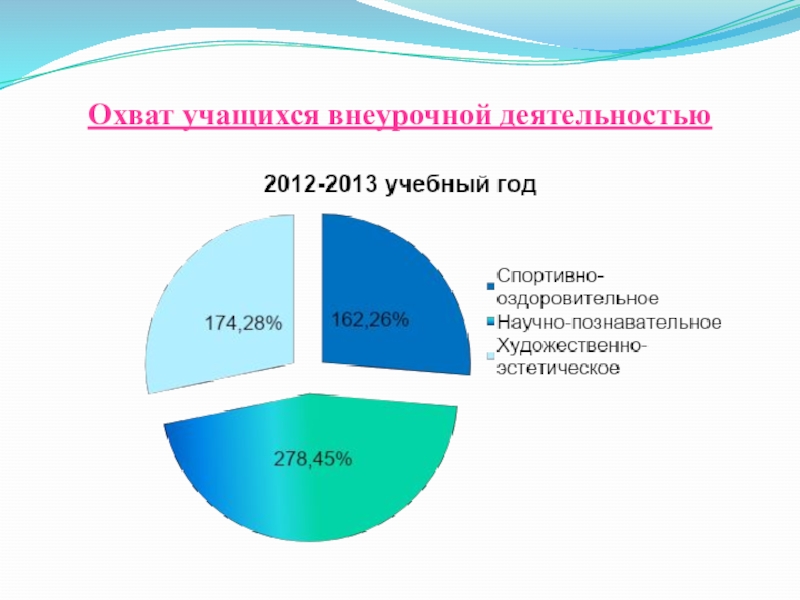 Охват учащихся внеурочной деятельностью

2012-2013 учебный год

174,28%

162,26%

278,45%

Спортивно-оздоровительное
Научно-познавательное
Художественно-эстетическое